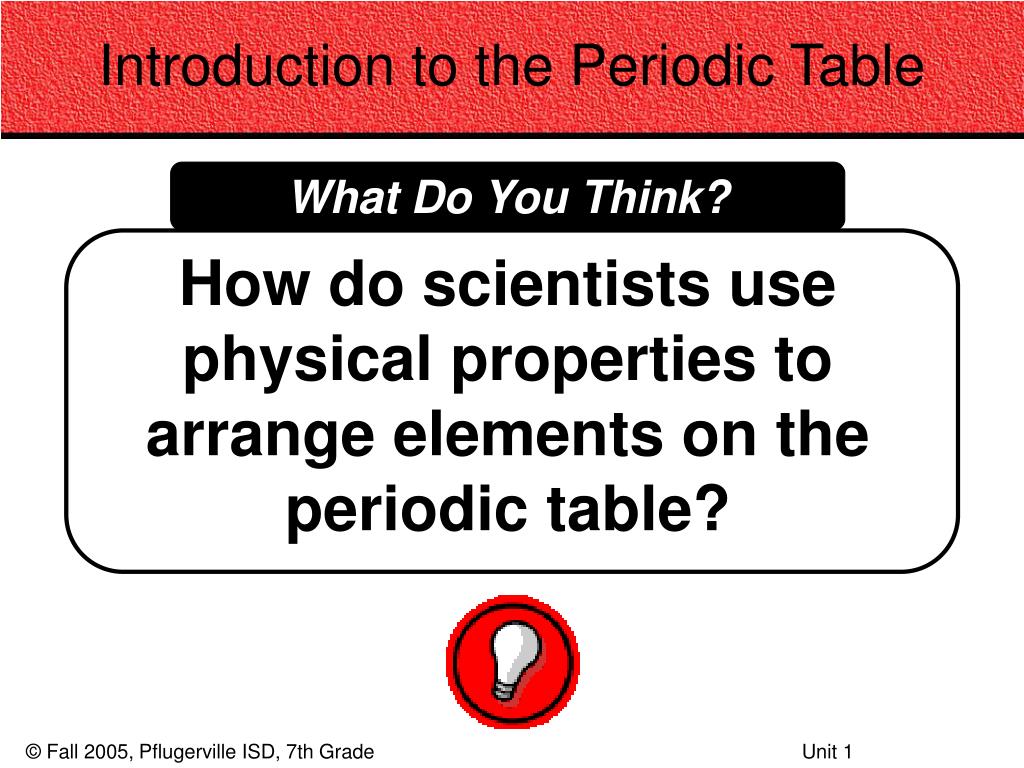 Introduction to the Periodic Table

What Do You Think?

How do scientists use physical properties to arrange elements on the periodic table?

© Fall 2005, Pflugerville ISD, 7th Grade

Unit 1